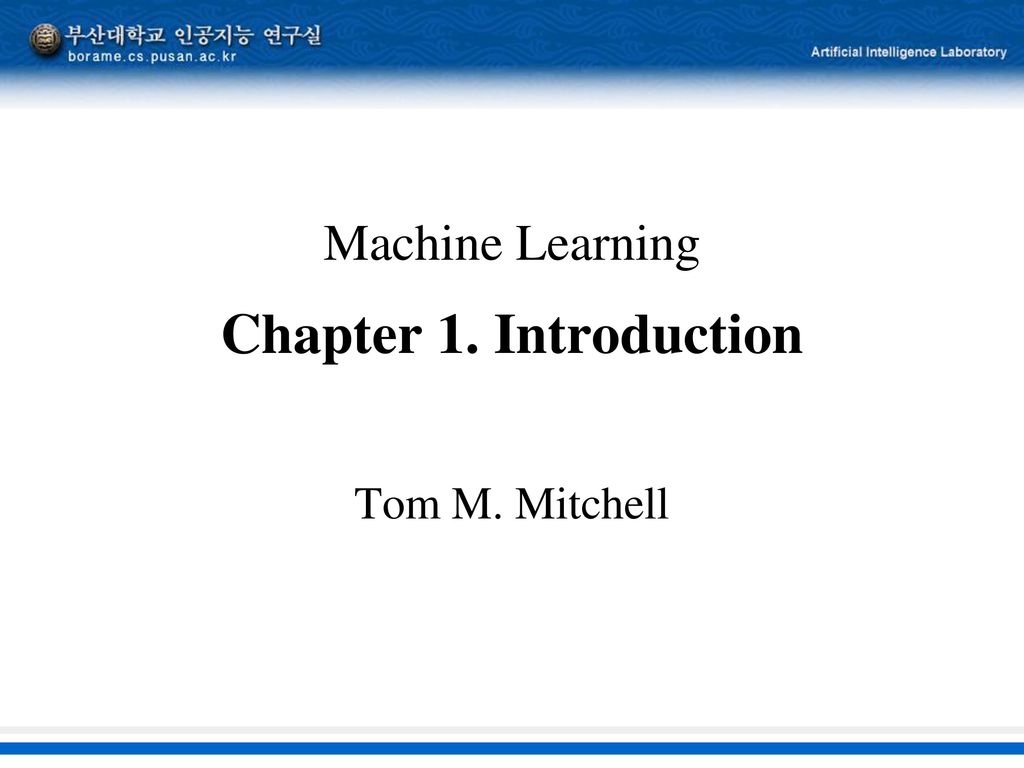 부산대학교 인공지능 연구실
borame.cs.pusan.ac.kr

Artificial Intelligence Laboratory

Machine Learning

Chapter 1. Introduction

Tom M. Mitchell